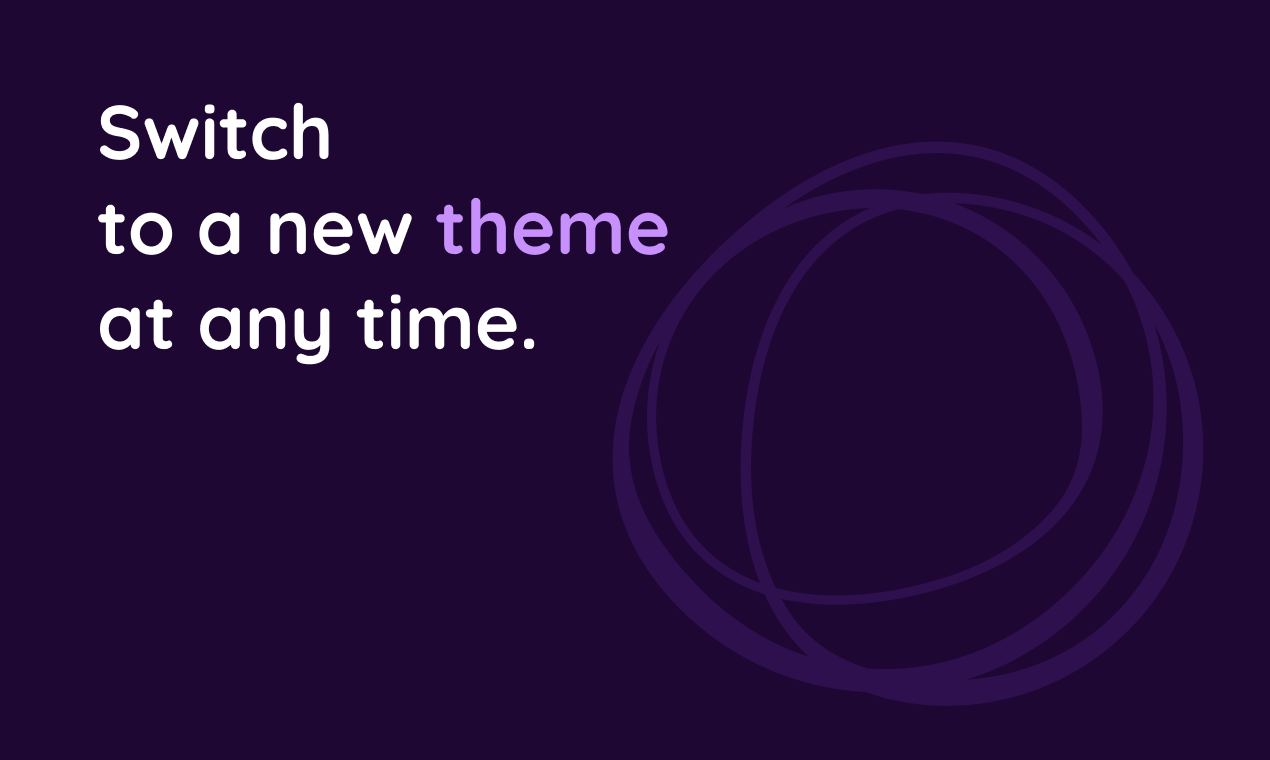 Switch
to a new theme
at any time.